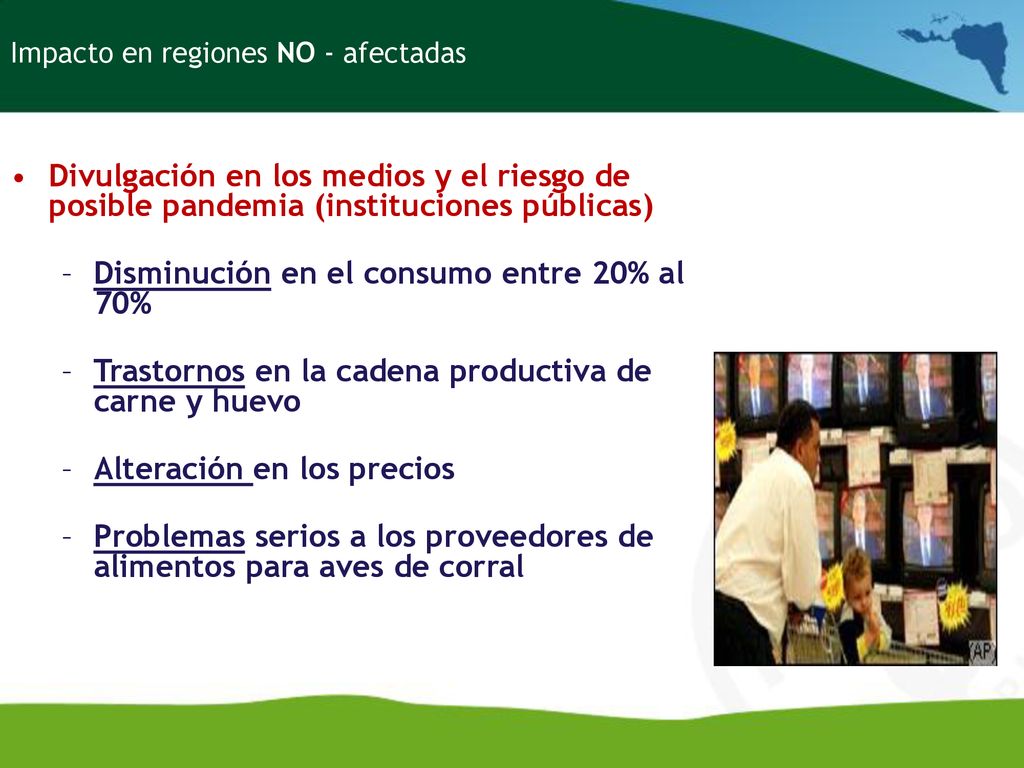 Impacto en regiones NO - afectadas

• Divulgación en los medios y el riesgo de posible pandemia (instituciones públicas)

– Disminución en el consumo entre 20% al 70%

– Trastornos en la cadena productiva de carne y huevo

– Alteración en los precios

– Problemas serios a los proveedores de alimentos para aves de corral

AP